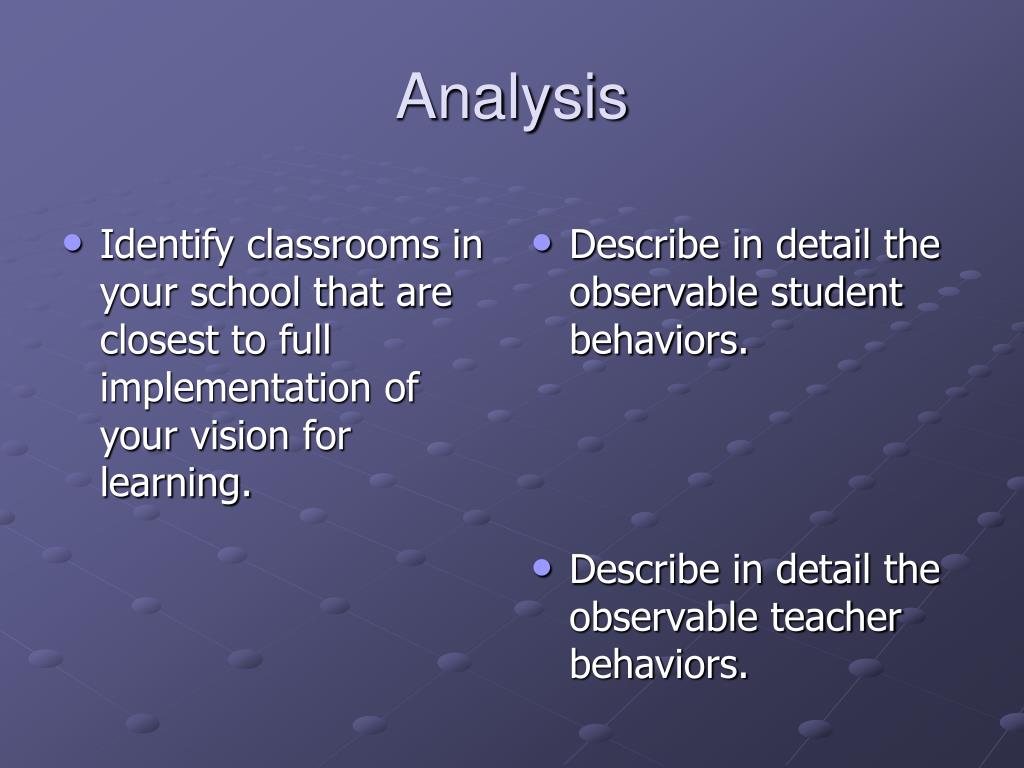 Analysis

• Identify classrooms in your school that are closest to full implementation of your vision for learning.

• Describe in detail the observable student behaviors.

• Describe in detail the observable teacher behaviors.